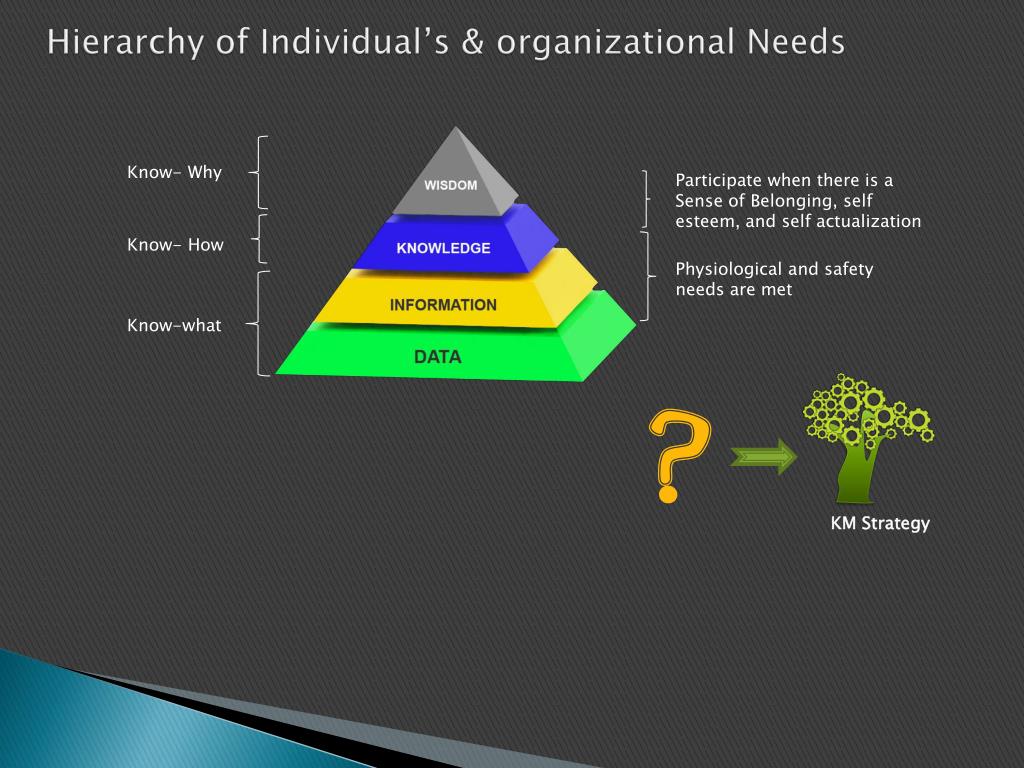 Hierarchy of Individual's & organizational Needs

Know- Why

Know- How

Know-what

WISDOM

KNOWLEDGE

INFORMATION

DATA

Participate when there is a Sense of Belonging, self esteem, and self actualization

Physiological and safety needs are met

?

KM Strategy